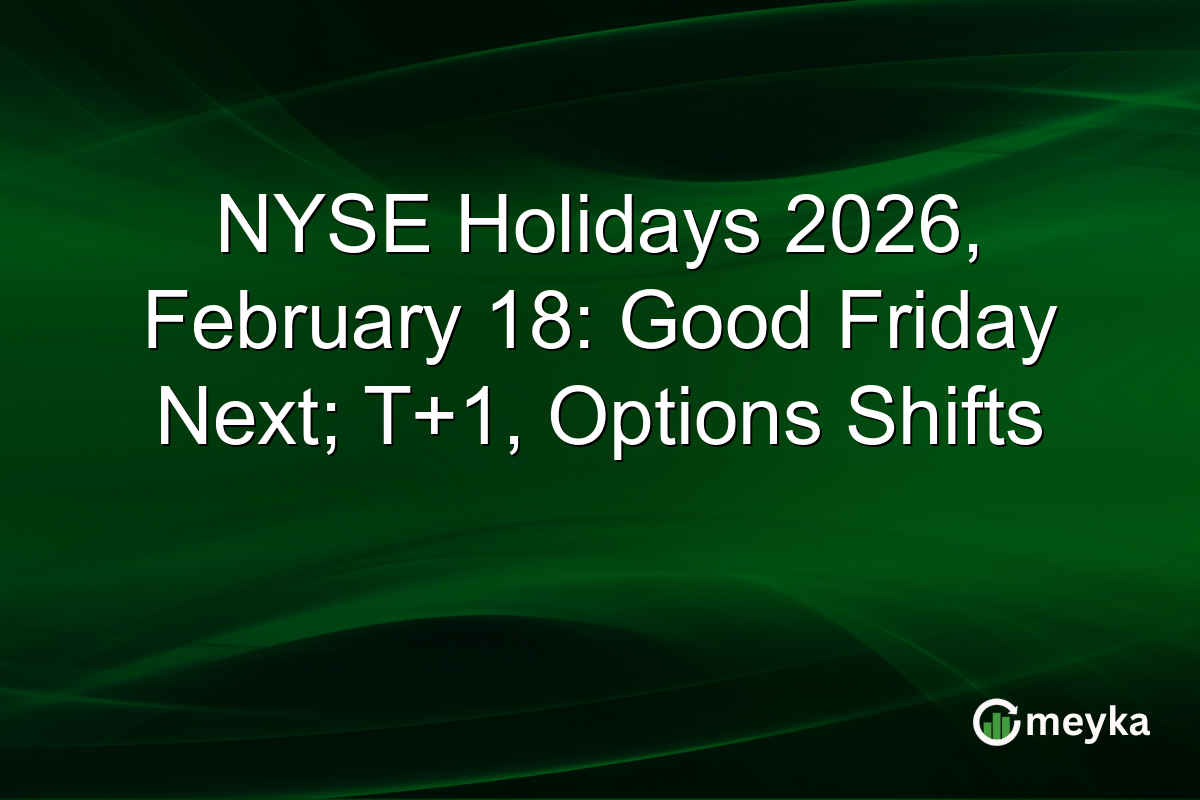 NYSE Holidays 2026, February 18: Good Friday Next; T+1, Options Shifts

meyka